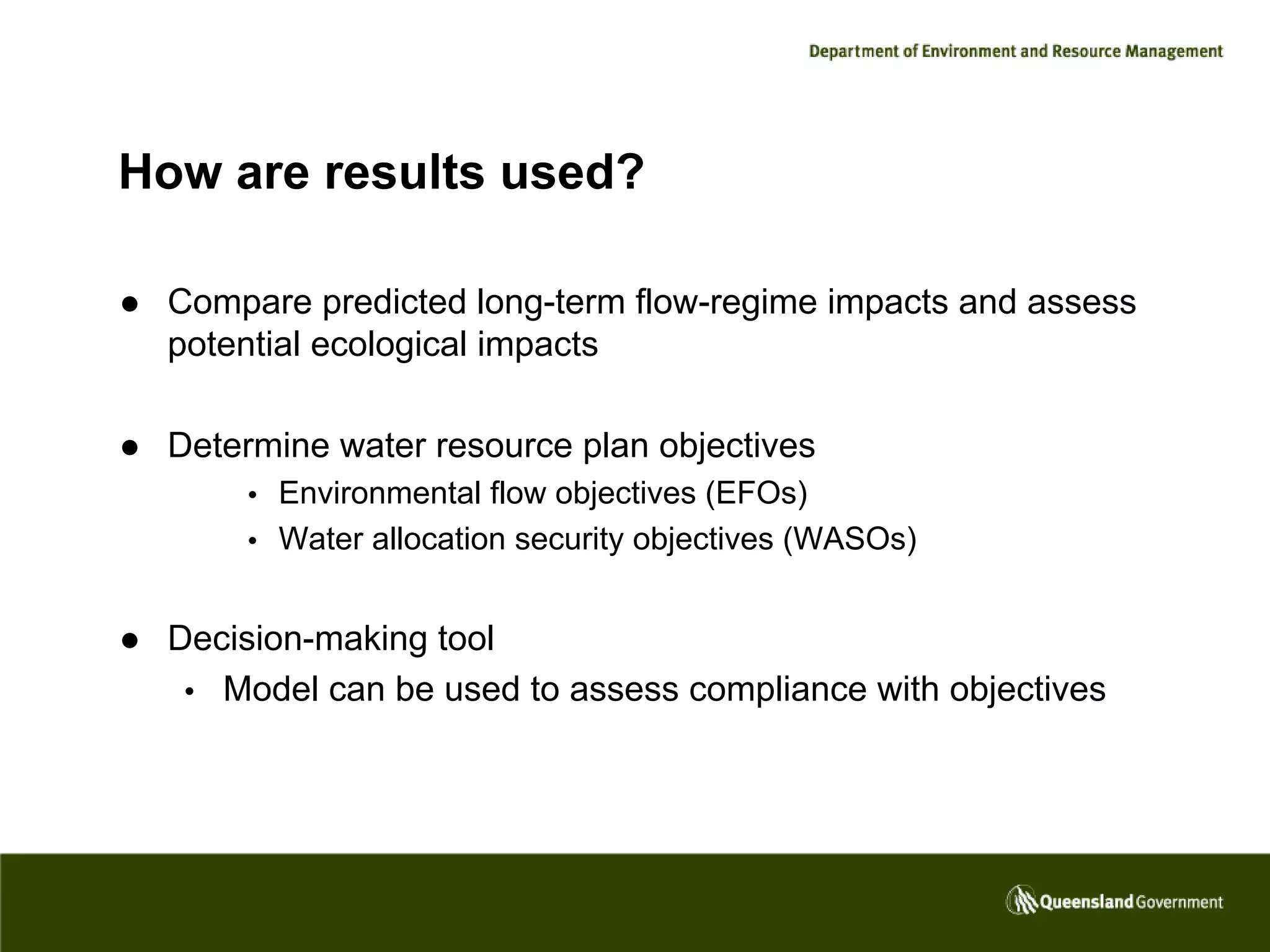 Department of Environment and Resource Management

How are results used?

● Compare predicted long-term flow-regime impacts and assess potential ecological impacts

● Determine water resource plan objectives
• Environmental flow objectives (EFOs)
• Water allocation security objectives (WASOs)

● Decision-making tool
• Model can be used to assess compliance with objectives

Queensland Government